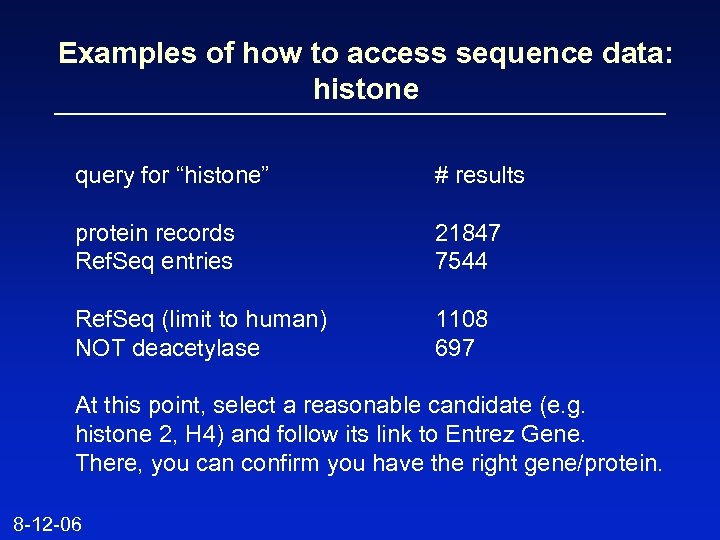 Examples of how to access sequence data: histone

| query for “histone” | # results |
|---|---|
| protein records | 21847 |
| RefSeq entries | 7544 |
| RefSeq (limit to human) | 1108 |
| NOT deacetylase | 697 |

At this point, select a reasonable candidate (e.g. histone 2, H4) and follow its link to Entrez Gene. There, you can confirm you have the right gene/protein.

8-12-06